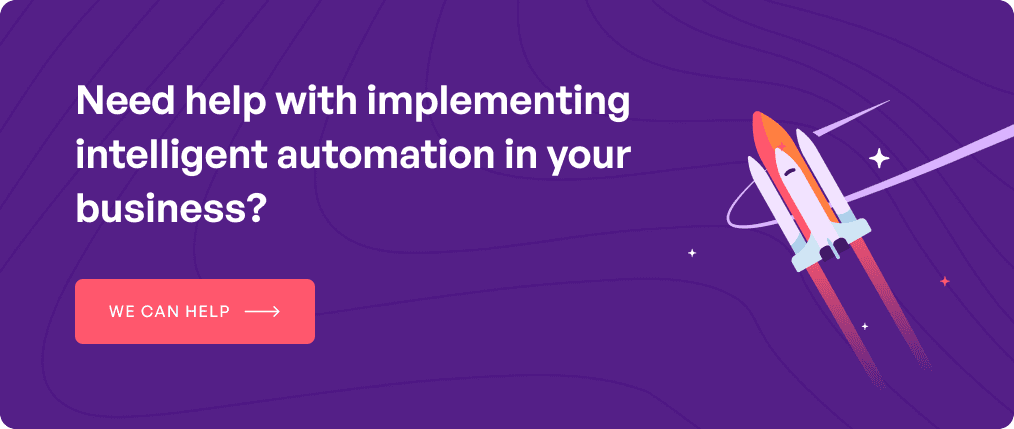 Need help with implementing intelligent automation in your business?

WE CAN HELP